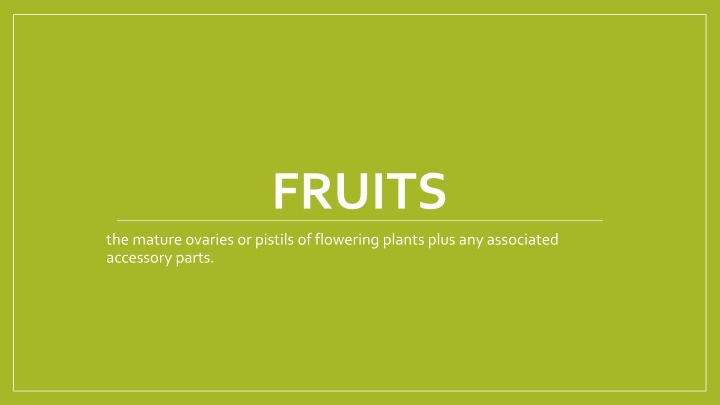 FRUITS

the mature ovaries or pistils of flowering plants plus any associated accessory parts.